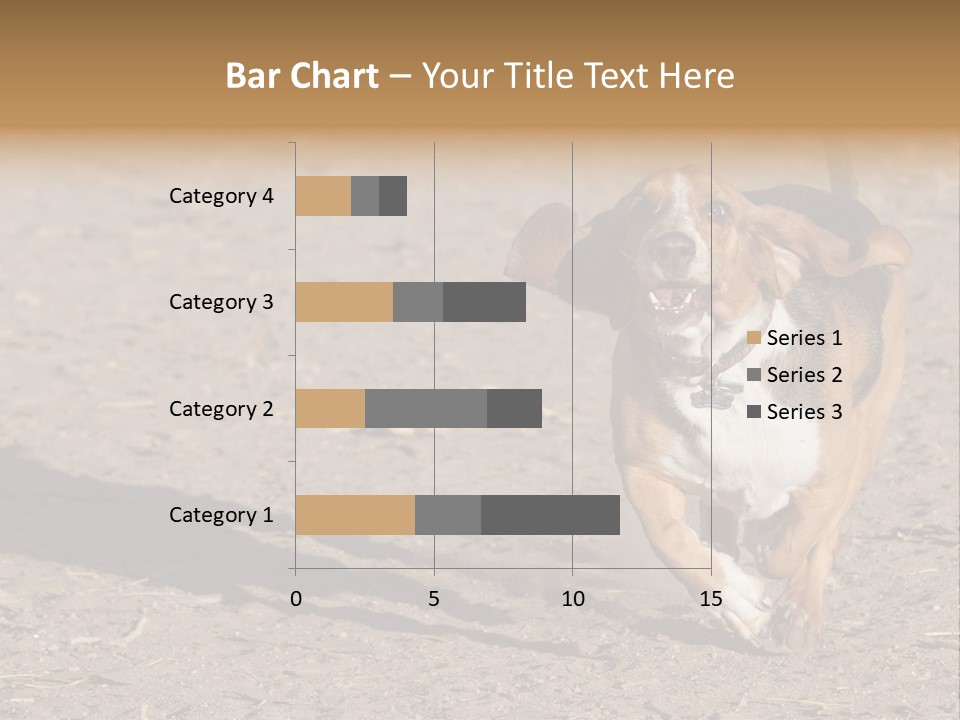 Bar Chart – Your Title Text Here

Category 4
Category 3
Category 2
Category 1

0
5
10
15

Series 1
Series 2
Series 3